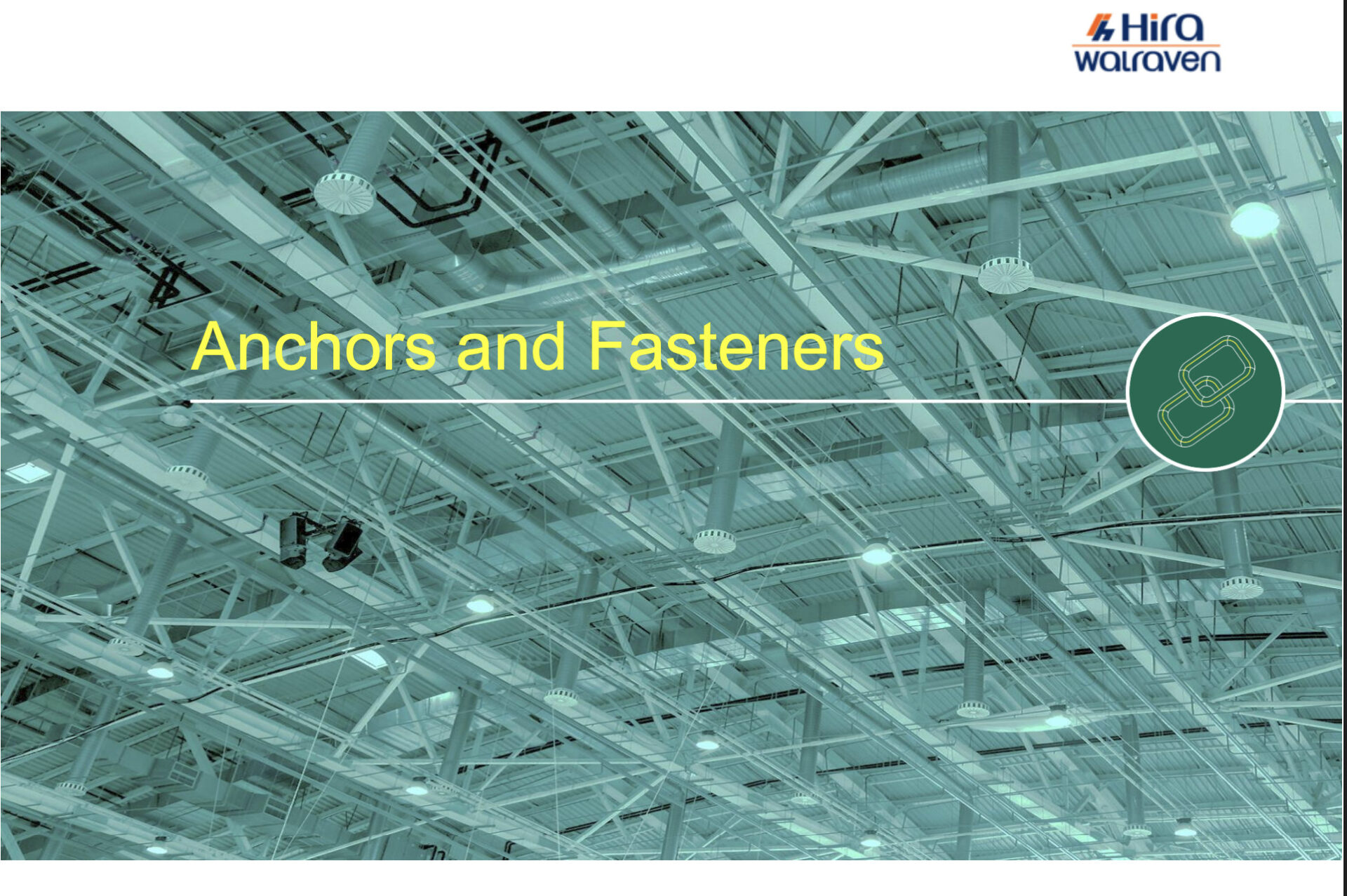 Hira
walraven

Anchors and Fasteners